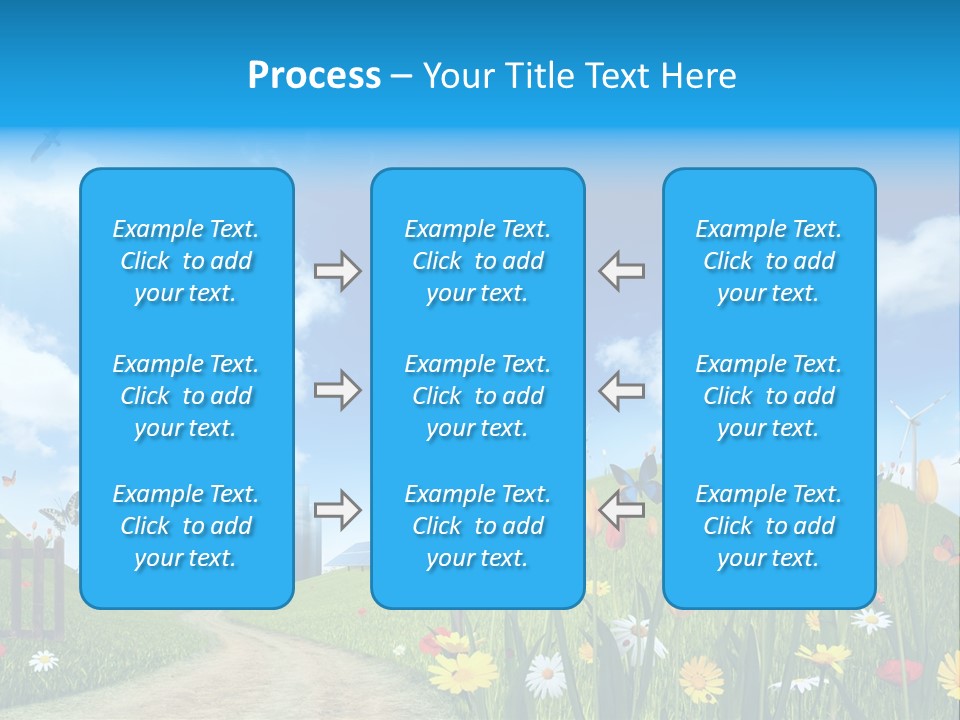 Process – Your Title Text Here

Example Text. Click to add your text.

Example Text. Click to add your text.

Example Text. Click to add your text.

Example Text. Click to add your text.

Example Text. Click to add your text.

Example Text. Click to add your text.

Example Text. Click to add your text.

Example Text. Click to add your text.

Example Text. Click to add your text.